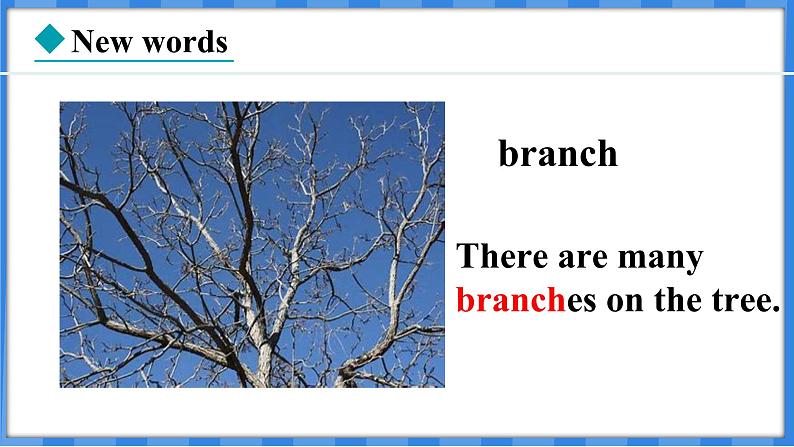 New words

branch

There are many branches on the tree.